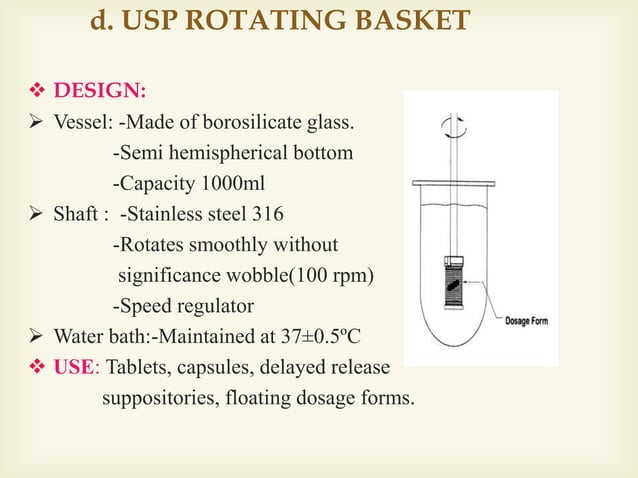 d. USP ROTATING BASKET

❖ DESIGN:

➢ Vessel: -Made of borosilicate glass.
-Semi hemispherical bottom
-Capacity 1000ml

➢ Shaft : -Stainless steel 316
-Rotates smoothly without significance wobble(100 rpm)
-Speed regulator

➢ Water bath:-Maintained at 37±0.5ºC

❖ USE: Tablets, capsules, delayed release suppositories, floating dosage forms.

Dosage Form